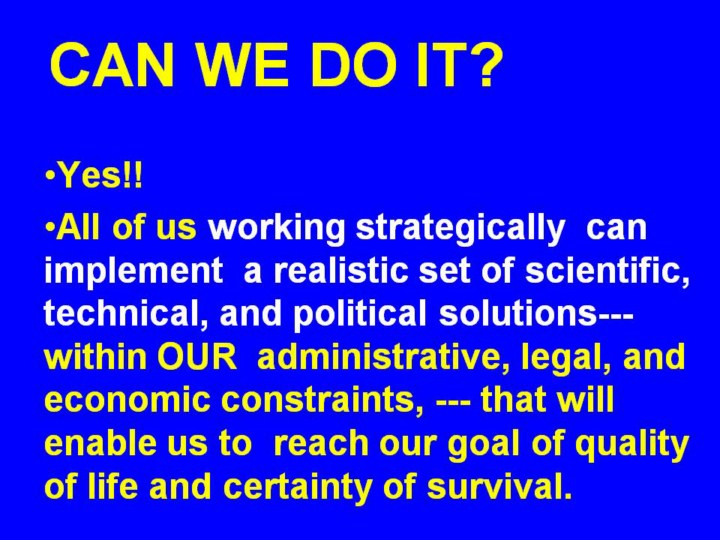 CAN WE DO IT?

•Yes!!

•All of us working strategically can implement a realistic set of scientific, technical, and political solutions--- within OUR administrative, legal, and economic constraints, --- that will enable us to reach our goal of quality of life and certainty of survival.